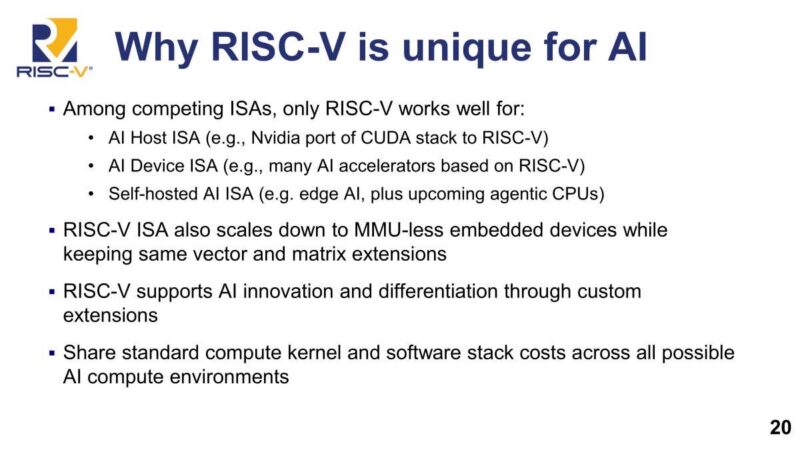 RISC-V®

Why RISC-V is unique for AI

▪ Among competing ISAs, only RISC-V works well for:
• AI Host ISA (e.g., Nvidia port of CUDA stack to RISC-V)
• AI Device ISA (e.g., many AI accelerators based on RISC-V)
• Self-hosted AI ISA (e.g. edge AI, plus upcoming agentic CPUs)

▪ RISC-V ISA also scales down to MMU-less embedded devices while keeping same vector and matrix extensions

▪ RISC-V supports AI innovation and differentiation through custom extensions

▪ Share standard compute kernel and software stack costs across all possible AI compute environments

20